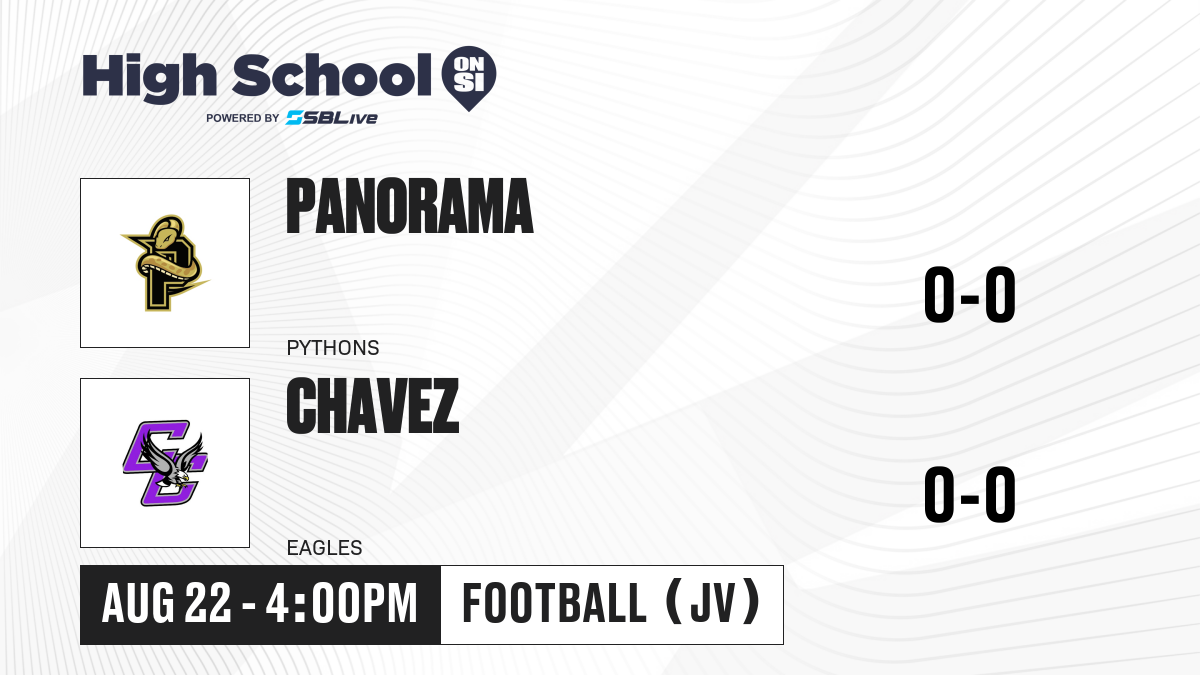 High School ON SI
POWERED BY SBLive

PANORAMA
PYTHONS
0-0

CHAVEZ
EAGLES
0-0

AUG 22 - 4:00PM
FOOTBALL (JV)